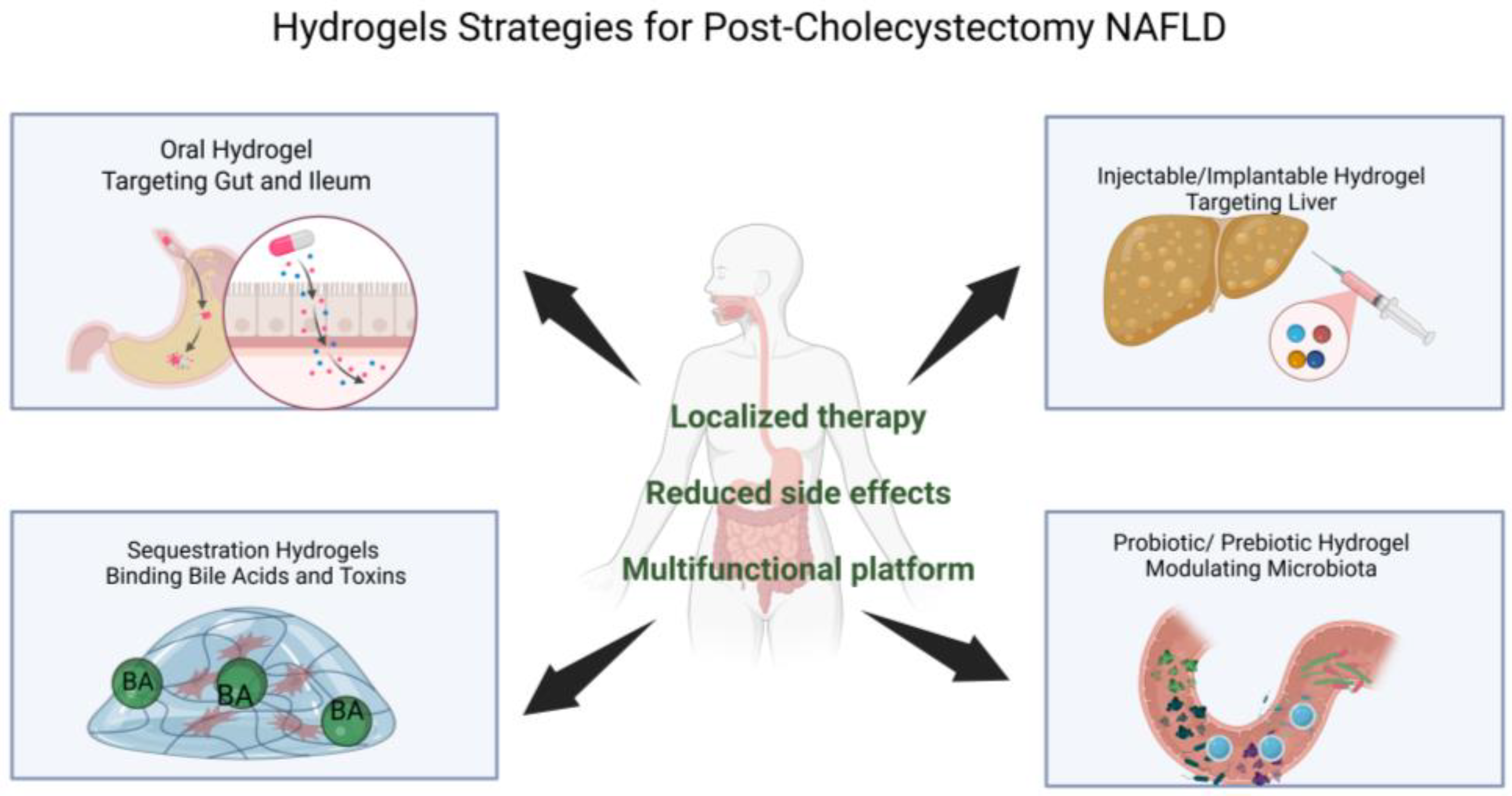 Hydrogels Strategies for Post-Cholecystectomy NAFLD

Oral Hydrogel
Targeting Gut and Ileum

Injectable/Implantable Hydrogel
Targeting Liver

Localized therapy

Reduced side effects

Multifunctional platform

Sequestration Hydrogels
Binding Bile Acids and Toxins

BA

BA

BA

Probiotic/ Prebiotic Hydrogel
Modulating Microbiota